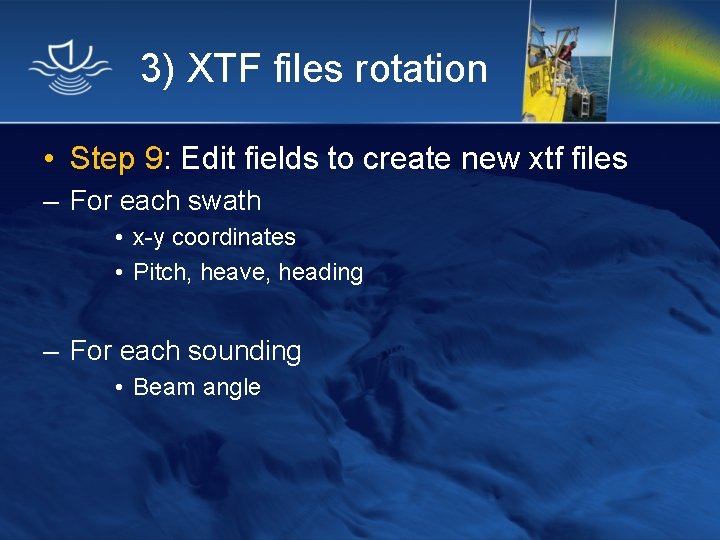 3) XTF files rotation

• Step 9: Edit fields to create new xtf files

– For each swath

• x-y coordinates

• Pitch, heave, heading

– For each sounding

• Beam angle